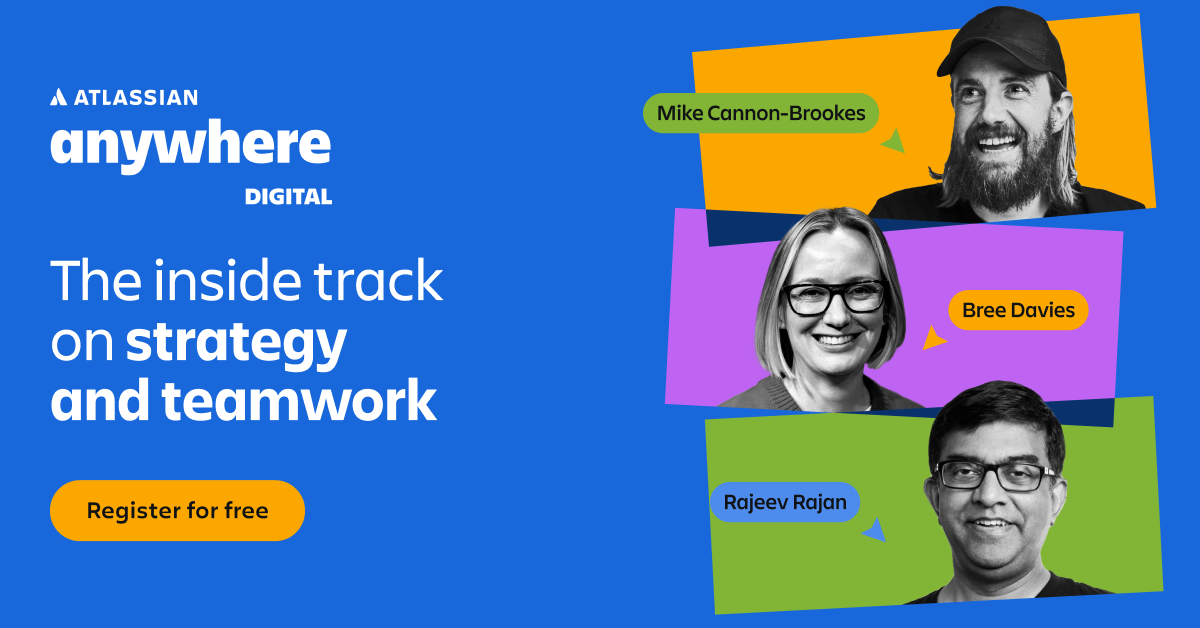 ATLASSIAN
anywhere
DIGITAL

The inside track on strategy and teamwork

Register for free

Mike Cannon-Brookes

Bree Davies

Rajeev Rajan